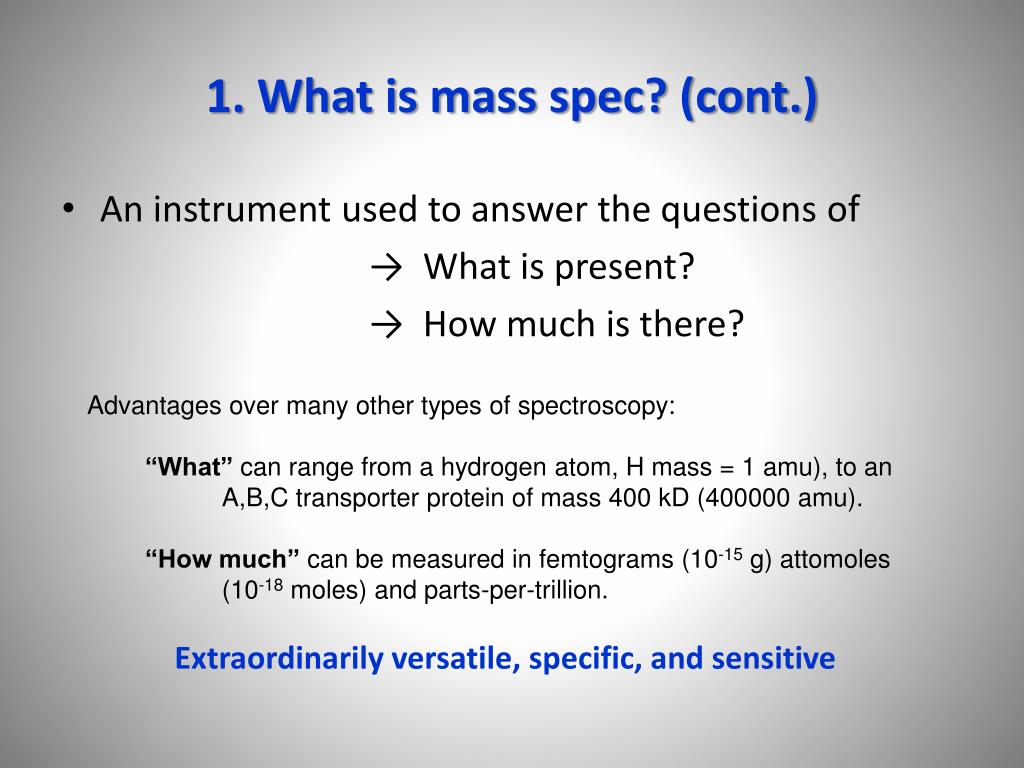 1. What is mass spec? (cont.)

• An instrument used to answer the questions of

→ What is present?

→ How much is there?

Advantages over many other types of spectroscopy:

“What” can range from a hydrogen atom, H mass = 1 amu), to an A,B,C transporter protein of mass 400 kD (400000 amu).

“How much” can be measured in femtograms ($10^{-15}$ g) attomoles ($10^{-18}$ moles) and parts-per-trillion.

Extraordinarily versatile, specific, and sensitive